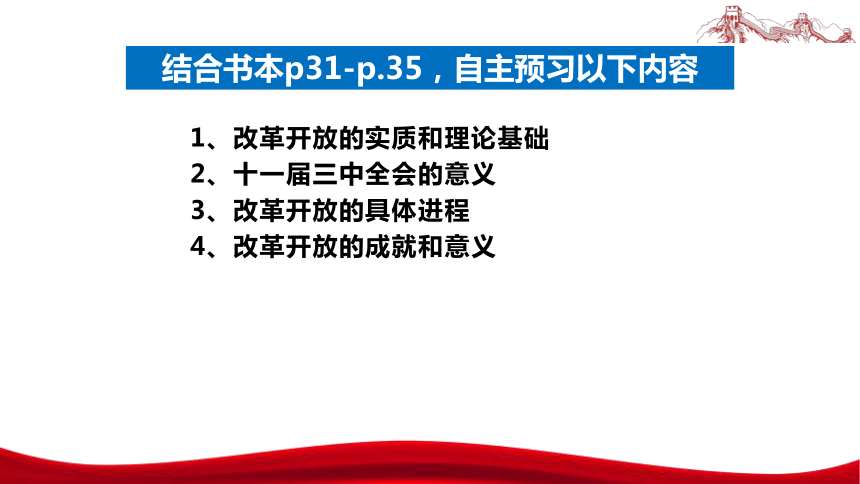 结合书本p31-p.35，自主预习以下内容

1、改革开放的实质和理论基础
2、十一届三中全会的意义
3、改革开放的具体进程
4、改革开放的成就和意义